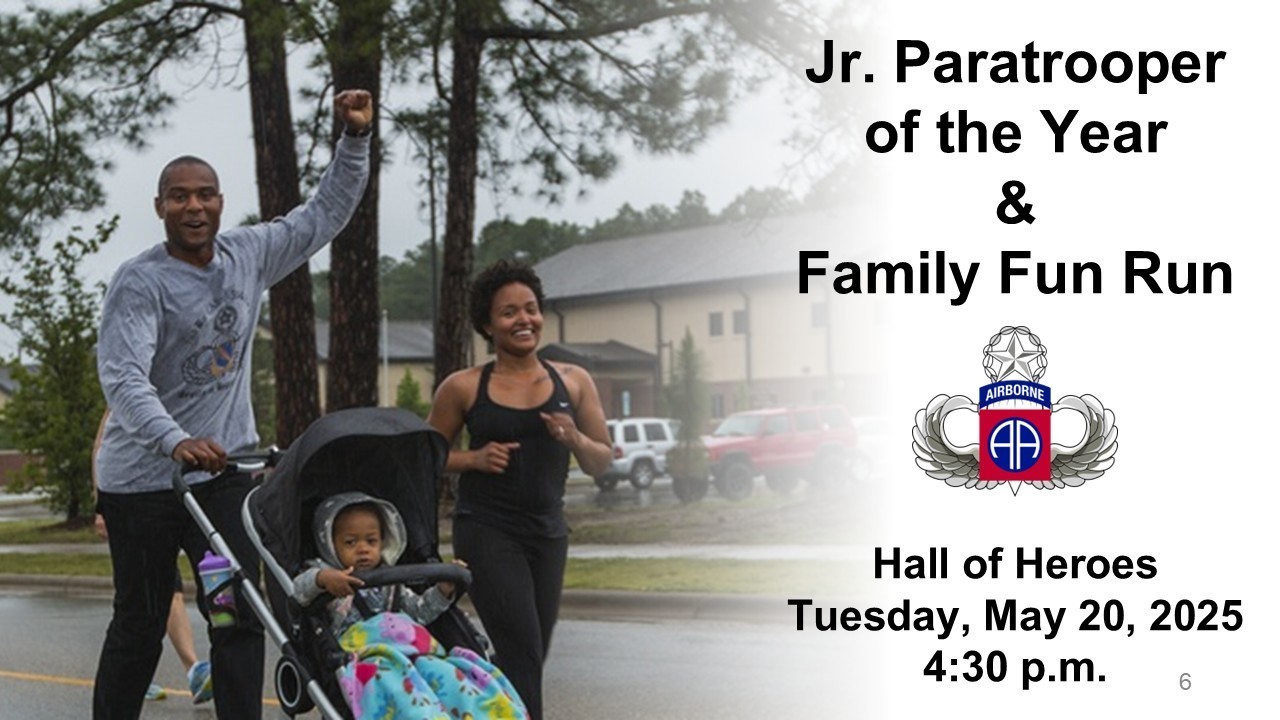 Jr. Paratrooper of the Year
&
Family Fun Run

AIRBORNE

AA

Hall of Heroes
Tuesday, May 20, 2025
4:30 p.m.

6